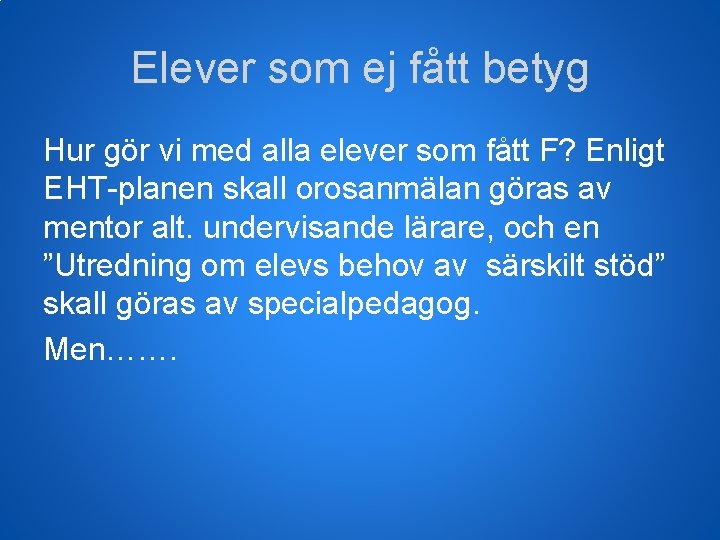 Elever som ej fått betyg

Hur gör vi med alla elever som fått F? Enligt EHT-planen skall orosanmälan göras av mentor alt. undervisande lärare, och en ”Utredning om elevs behov av  särskilt stöd” skall göras av specialpedagog.

Men…….